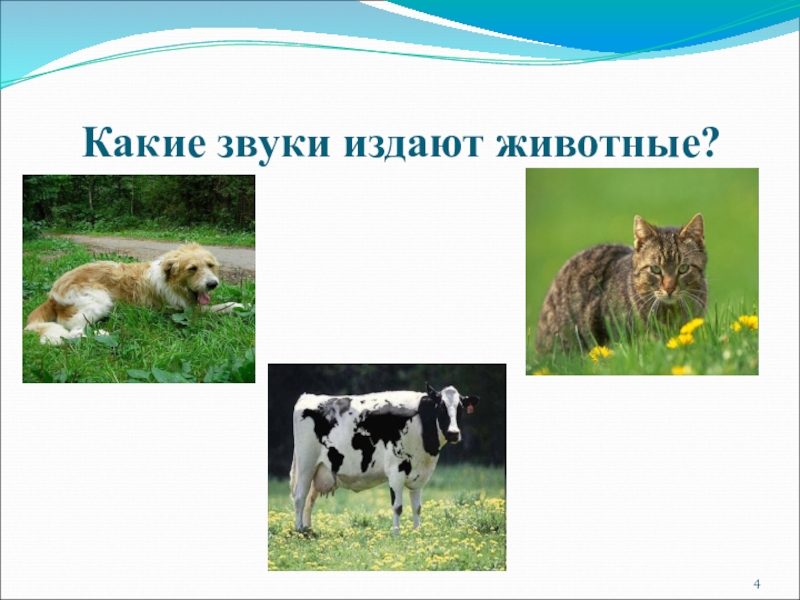 Какие звуки издают животные?

4